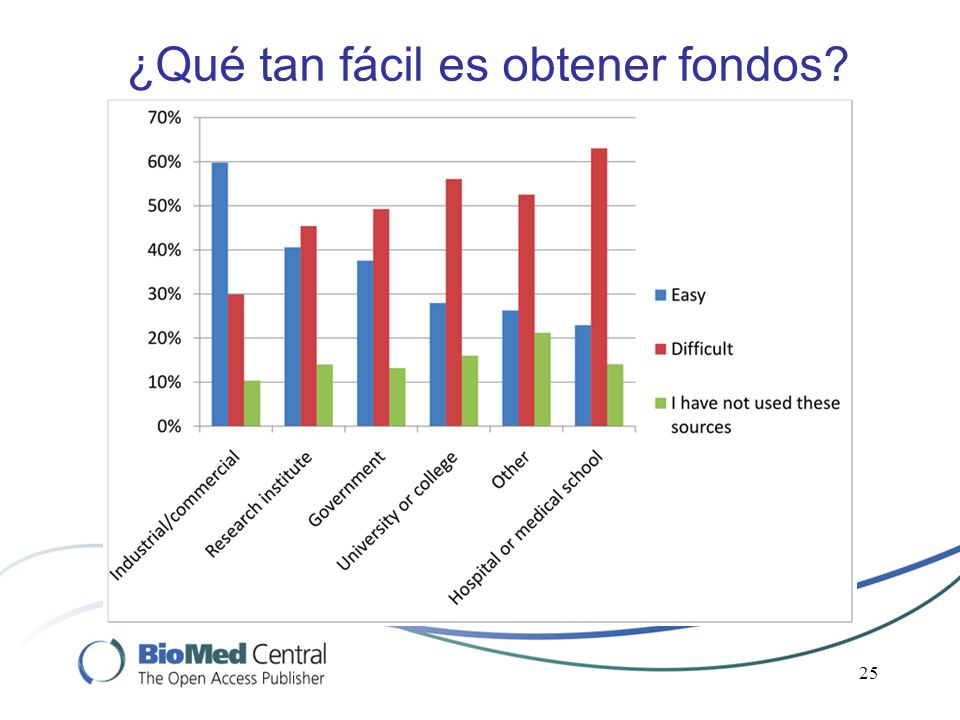 ¿Qué tan fácil es obtener fondos?

70%
60%
50%
40%
30%
20%
10%
0%

Industrial/commercial
Research institute
Government
University or college
Other
Hospital or medical school

Easy
Difficult
I have not used these sources

BioMed Central
The Open Access Publisher

25